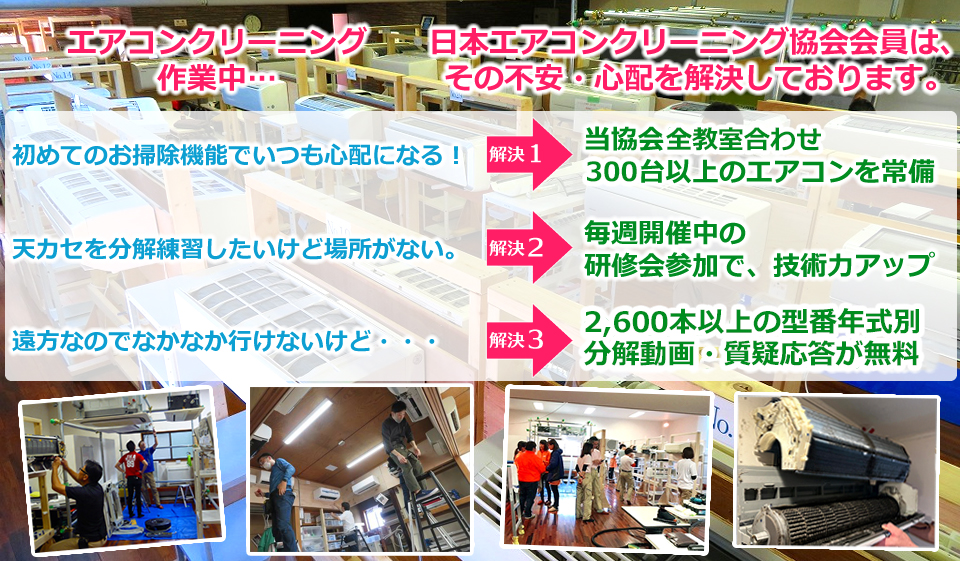 エアコンクリーニング
作業中…

日本エアコンクリーニング協会会員は、
その不安・心配を解決しております。

初めてのお掃除機能でいつも心配になる！

解決1

当協会全教室合わせ
300台以上のエアコンを常備

天カセを分解練習したいけど場所がない。

解決2

毎週開催中の
研修会参加で、技術力アップ

遠方なのでなかなか行けないけど・・・

解決3

2,600本以上の型番年式別
分解動画・質疑応答が無料